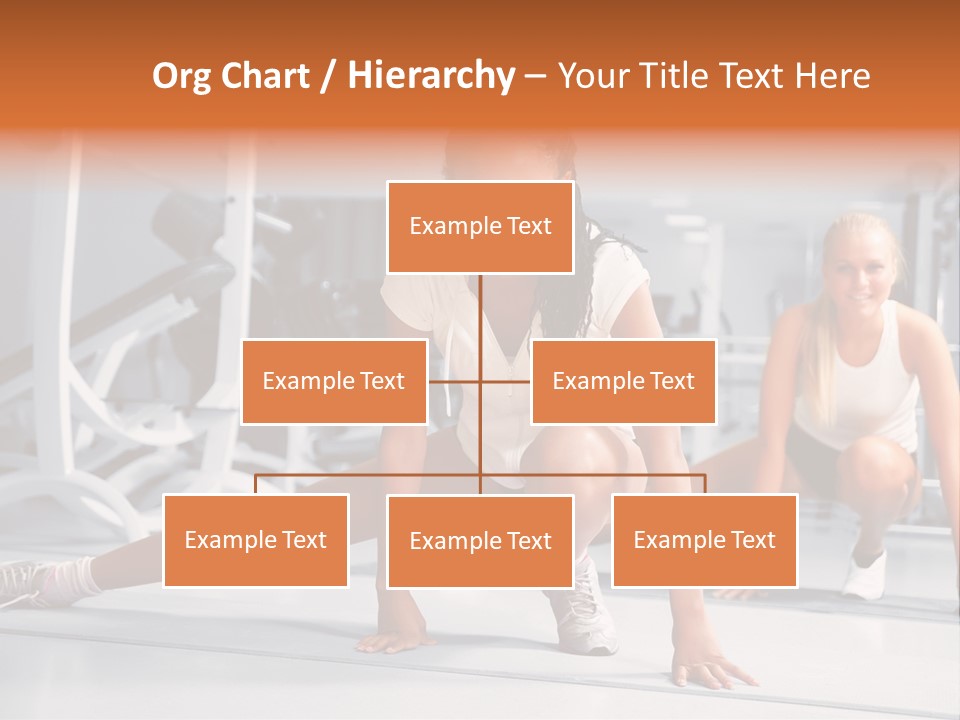 Org Chart / Hierarchy – Your Title Text Here

Example Text

Example Text

Example Text

Example Text

Example Text

Example Text